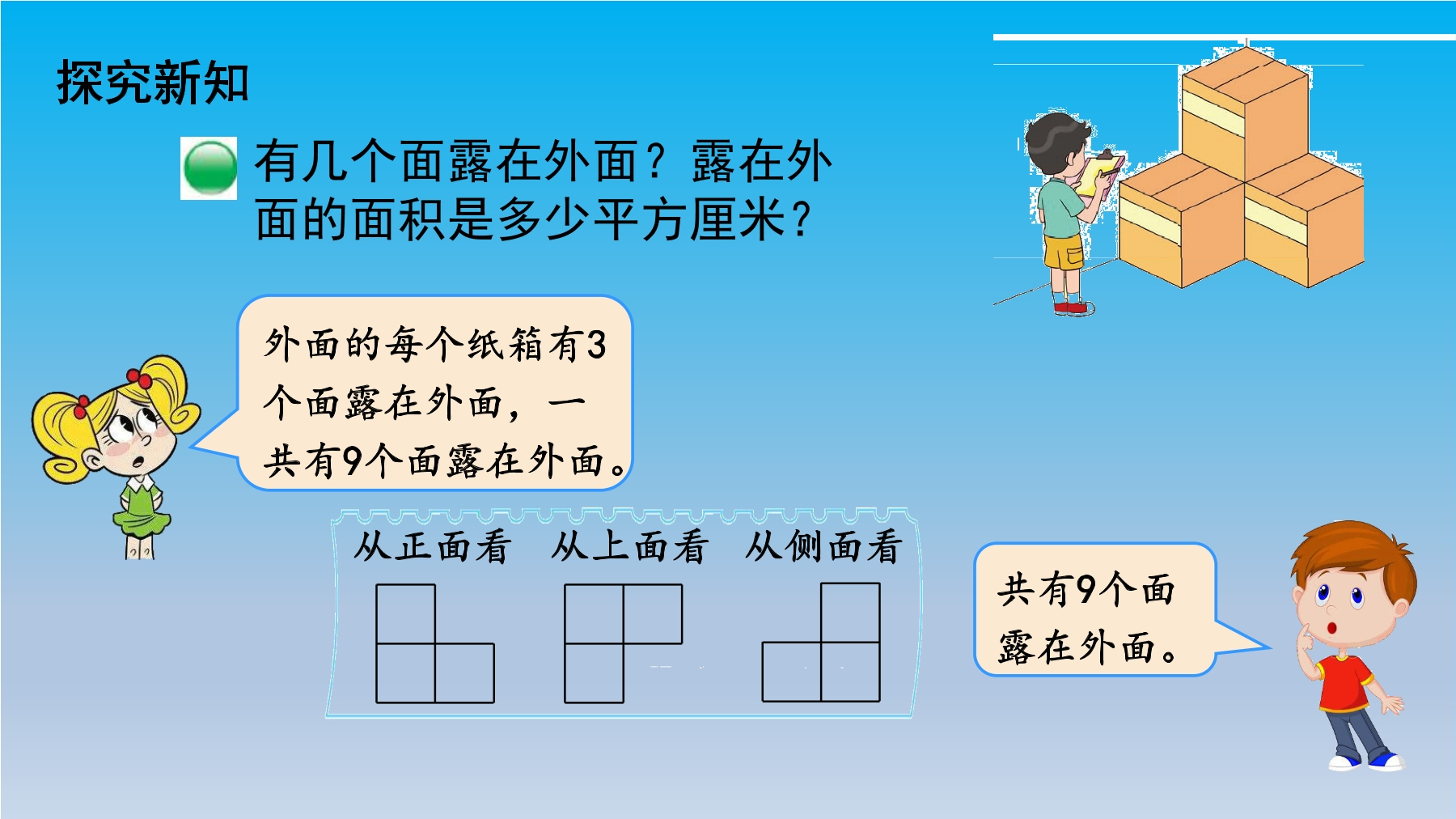 探究新知

有几个面露在外面？露在外面的面积是多少平方厘米？

外面的每个纸箱有3个面露在外面，一共有9个面露在外面。

从正面看　从上面看　从侧面看

共有9个面露在外面。